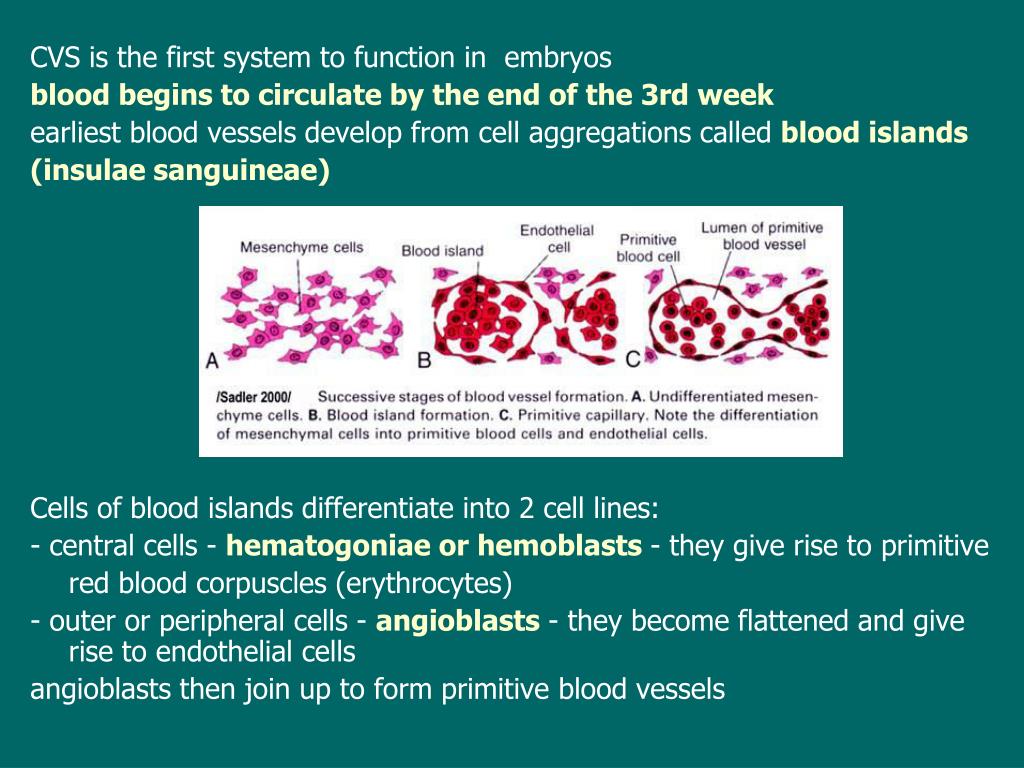 CVS is the first system to function in embryos
blood begins to circulate by the end of the 3rd week
earliest blood vessels develop from cell aggregations called blood islands (insulae sanguineae)

Mesenchyme cells
Blood island
Endothelial cell
Primitive blood cell
Lumen of primitive blood vessel
A
B
C

/Sadler 2000/ Successive stages of blood vessel formation. A. Undifferentiated mesenchyme cells. B. Blood island formation. C. Primitive capillary. Note the differentiation of mesenchymal cells into primitive blood cells and endothelial cells.

Cells of blood islands differentiate into 2 cell lines:
- central cells - hematogoniae or hemoblasts - they give rise to primitive red blood corpuscles (erythrocytes)
- outer or peripheral cells - angioblasts - they become flattened and give rise to endothelial cells
angioblasts then join up to form primitive blood vessels